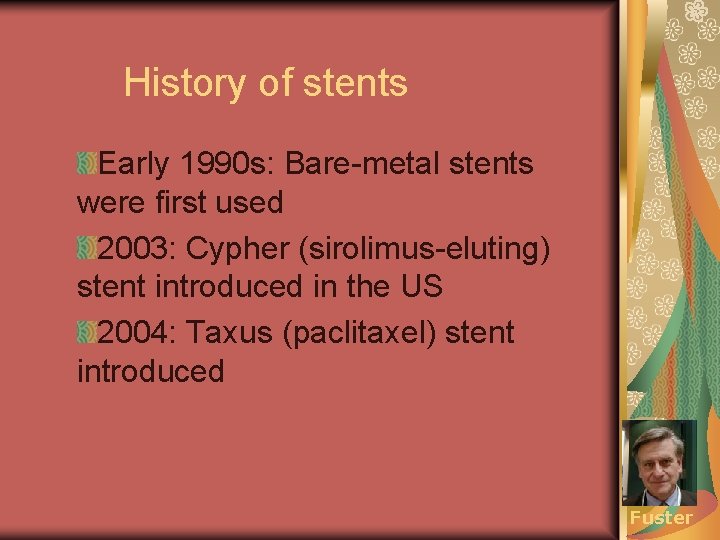 History of stents

Early 1990s: Bare-metal stents were first used

2003: Cypher (sirolimus-eluting) stent introduced in the US

2004: Taxus (paclitaxel) stent introduced

Fuster